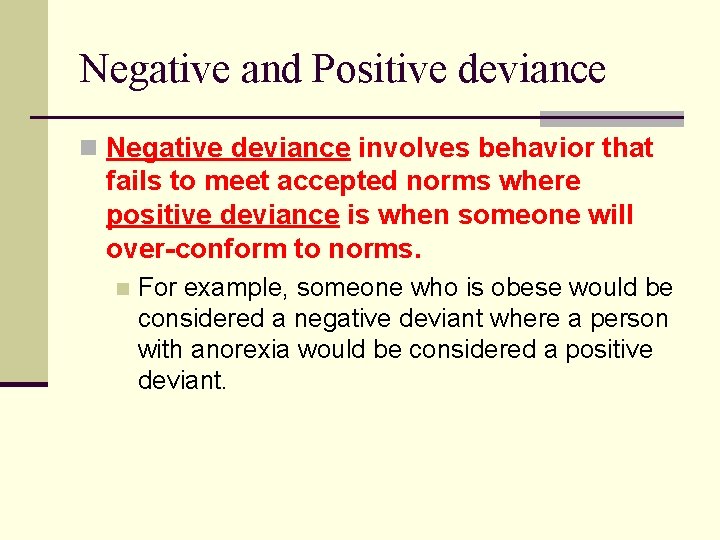 Negative and Positive deviance

Negative deviance involves behavior that fails to meet accepted norms where positive deviance is when someone will over-conform to norms.

For example, someone who is obese would be considered a negative deviant where a person with anorexia would be considered a positive deviant.